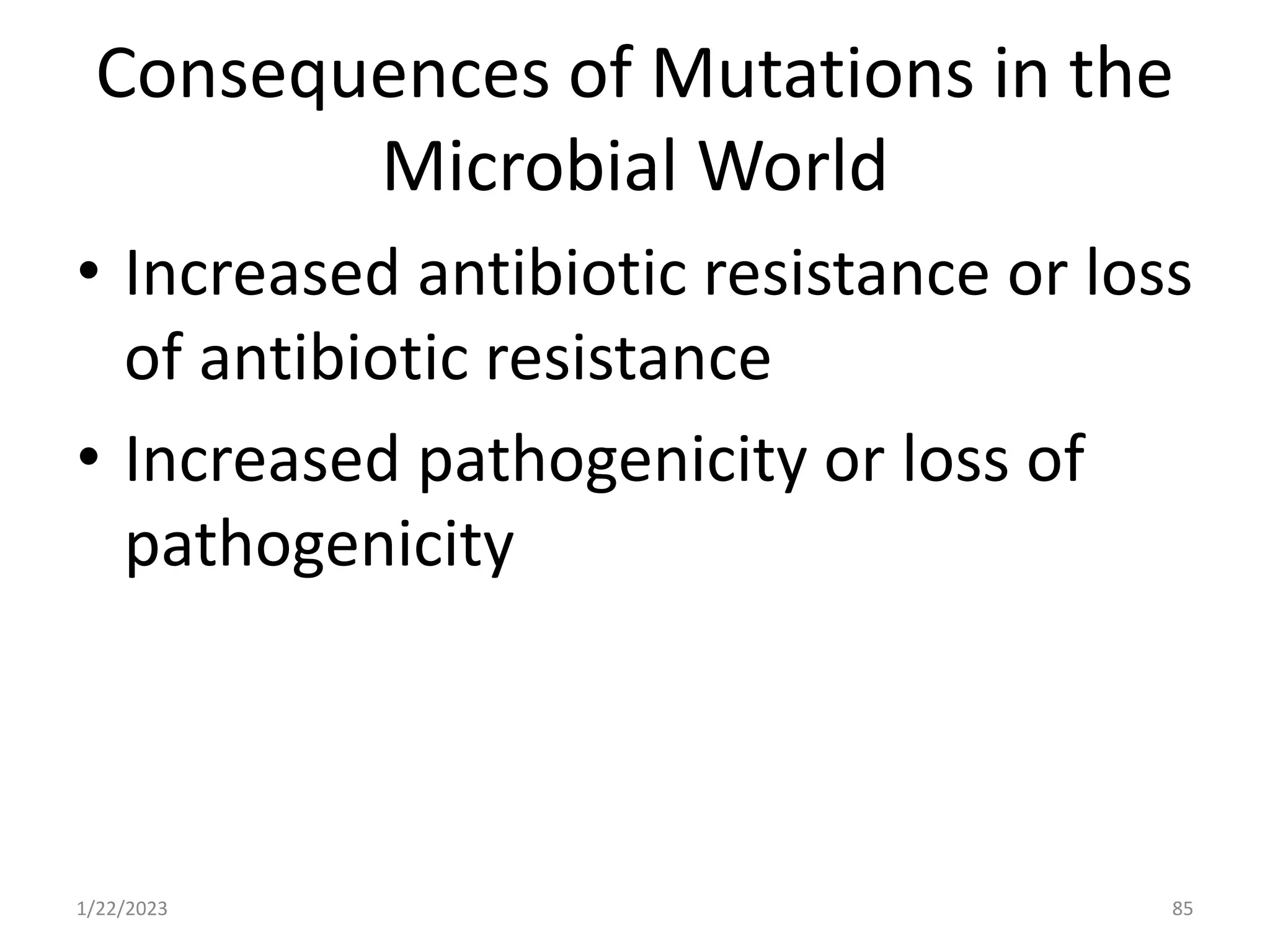 Consequences of Mutations in the Microbial World

• Increased antibiotic resistance or loss of antibiotic resistance

• Increased pathogenicity or loss of pathogenicity

1/22/2023

85